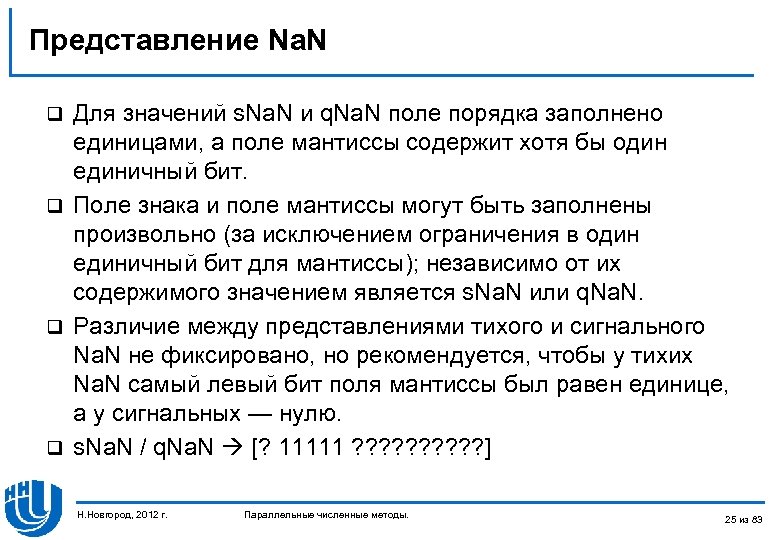 Представление NaN

❑ Для значений sNaN и qNaN поле порядка заполнено единицами, а поле мантиссы содержит хотя бы один единичный бит.

❑ Поле знака и поле мантиссы могут быть заполнены произвольно (за исключением ограничения в один единичный бит для мантиссы); независимо от их содержимого значением является sNaN или qNaN.

❑ Различие между представлениями тихого и сигнального NaN не фиксировано, но рекомендуется, чтобы у тихих NaN самый левый бит поля мантиссы был равен единице, а у сигнальных — нулю.

❑ sNaN / qNaN → [? 11111 ??????????]

Н.Новгород, 2012 г.

Параллельные численные методы.

25 из 83